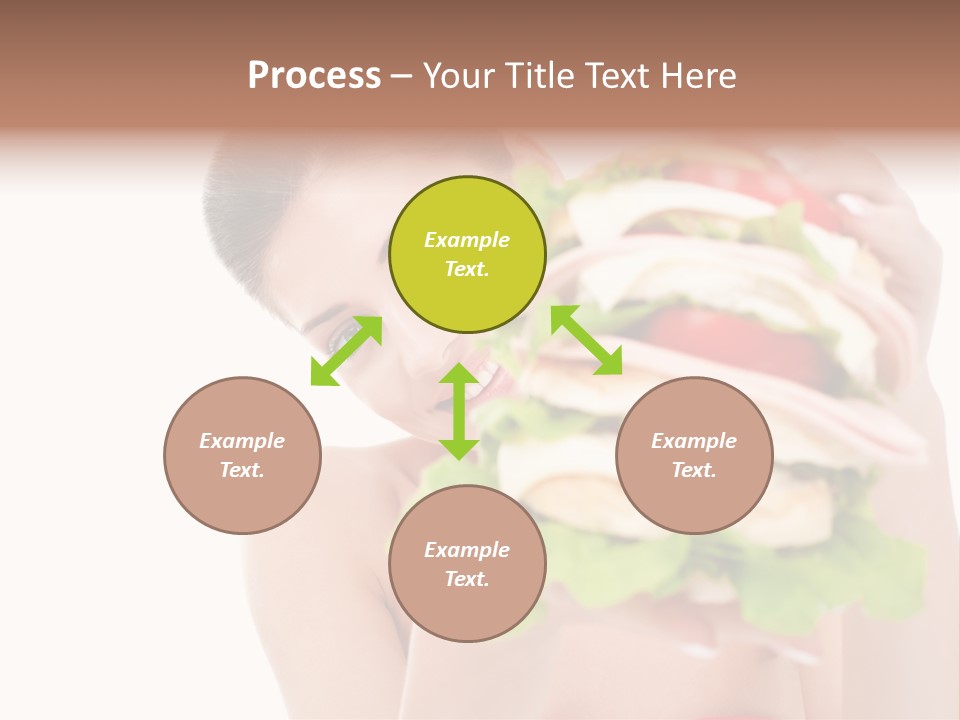 Process – Your Title Text Here

Example Text.

Example Text.

Example Text.

Example Text.